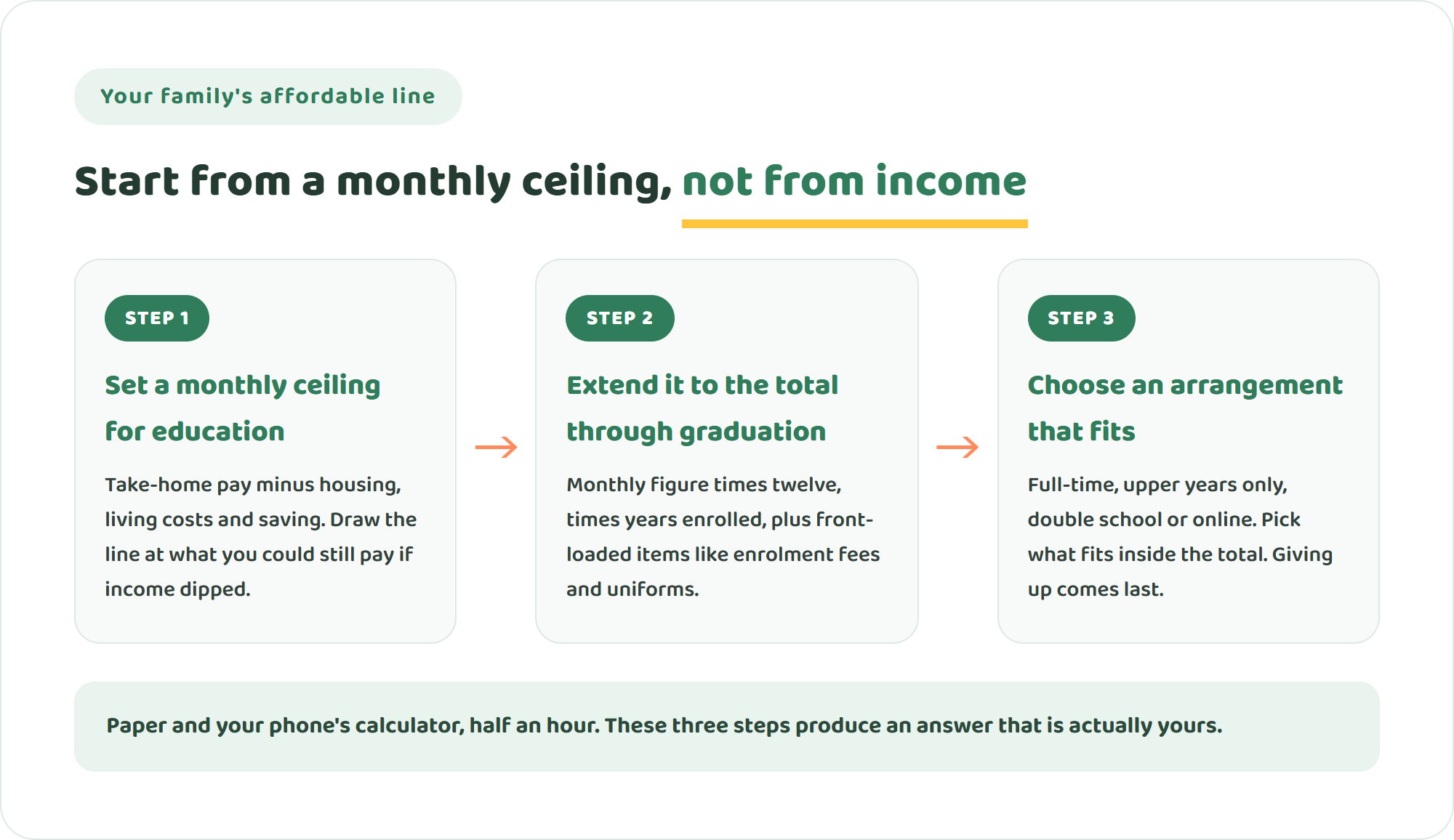 Your family's affordable line

Start from a monthly ceiling, not from income

STEP 1

Set a monthly ceiling for education

Take-home pay minus housing, living costs and saving. Draw the line at what you could still pay if income dipped.

→

STEP 2

Extend it to the total through graduation

Monthly figure times twelve, times years enrolled, plus front-loaded items like enrolment fees and uniforms.

→

STEP 3

Choose an arrangement that fits

Full-time, upper years only, double school or online. Pick what fits inside the total. Giving up comes last.

Paper and your phone's calculator, half an hour. These three steps produce an answer that is actually yours.